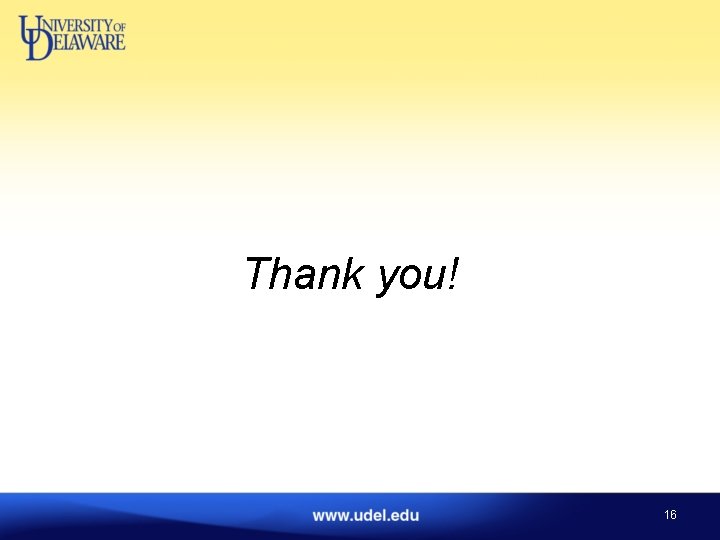 UNIVERSITY OF DELAWARE

Thank you!

www.udel.edu

16